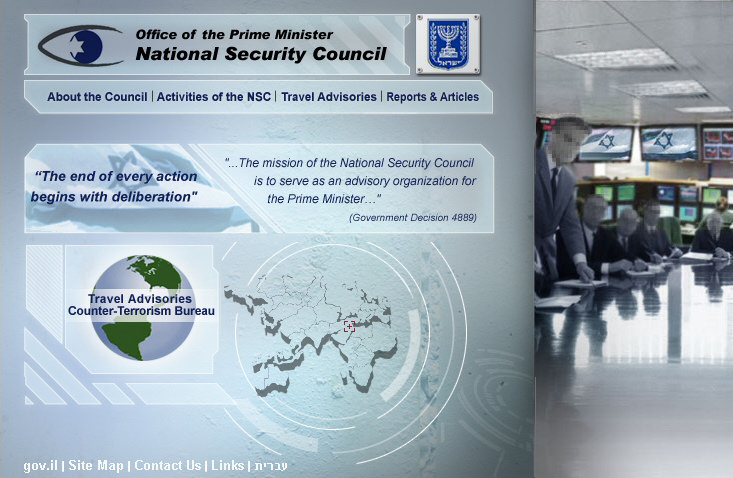 Office of the Prime Minister
National Security Council

ישראל

About the Council | Activities of the NSC | Travel Advisories | Reports & Articles

"The end of every action begins with deliberation"

"...The mission of the National Security Council is to serve as an advisory organization for the Prime Minister..."
(Government Decision 4889)

Travel Advisories
Counter-Terrorism Bureau

gov.il | Site Map | Contact Us | Links | עברית